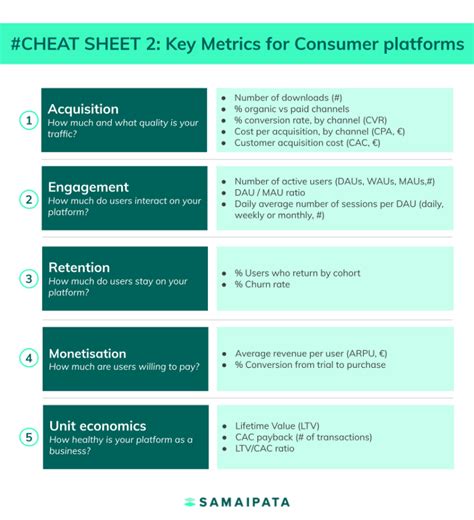 #CHEAT SHEET 2: Key Metrics for Consumer platforms

1

Acquisition
How much and what quality is your traffic?

- Number of downloads (#)
- % organic vs paid channels
- % conversion rate, by channel (CVR)
- Cost per acquisition, by channel (CPA, €)
- Customer acquisition cost (CAC, €)

2

Engagement
How much do users interact on your platform?

- Number of active users (DAUs, WAUs, MAUs,#)
- DAU / MAU ratio
- Daily average number of sessions per DAU (daily, weekly or monthly, #)

3

Retention
How much do users stay on your platform?

- % Users who return by cohort
- % Churn rate

4

Monetisation
How much are users willing to pay?

- Average revenue per user (ARPU, €)
- % Conversion from trial to purchase

5

Unit economics
How healthy is your platform as a business?

- Lifetime Value (LTV)
- CAC payback (# of transactions)
- LTV/CAC ratio

SAMAIPATA